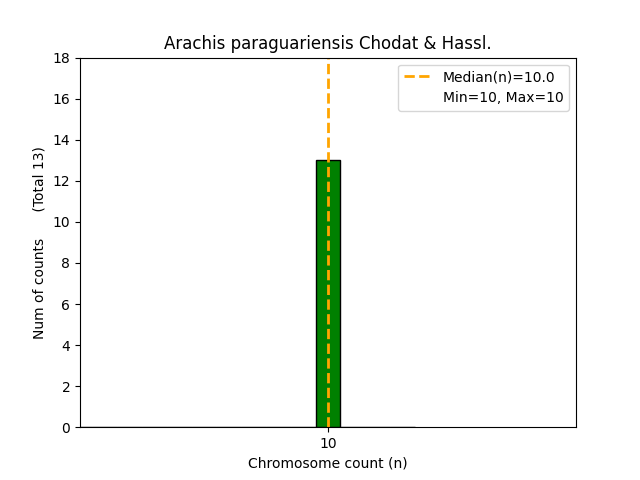 Arachis paraguariensis Chodat & Hassl.

Median(n)=10.0
Min=10, Max=10

Num of counts (Total 13)

18
16
14
12
10
8
6
4
2
0

10

Chromosome count (n)